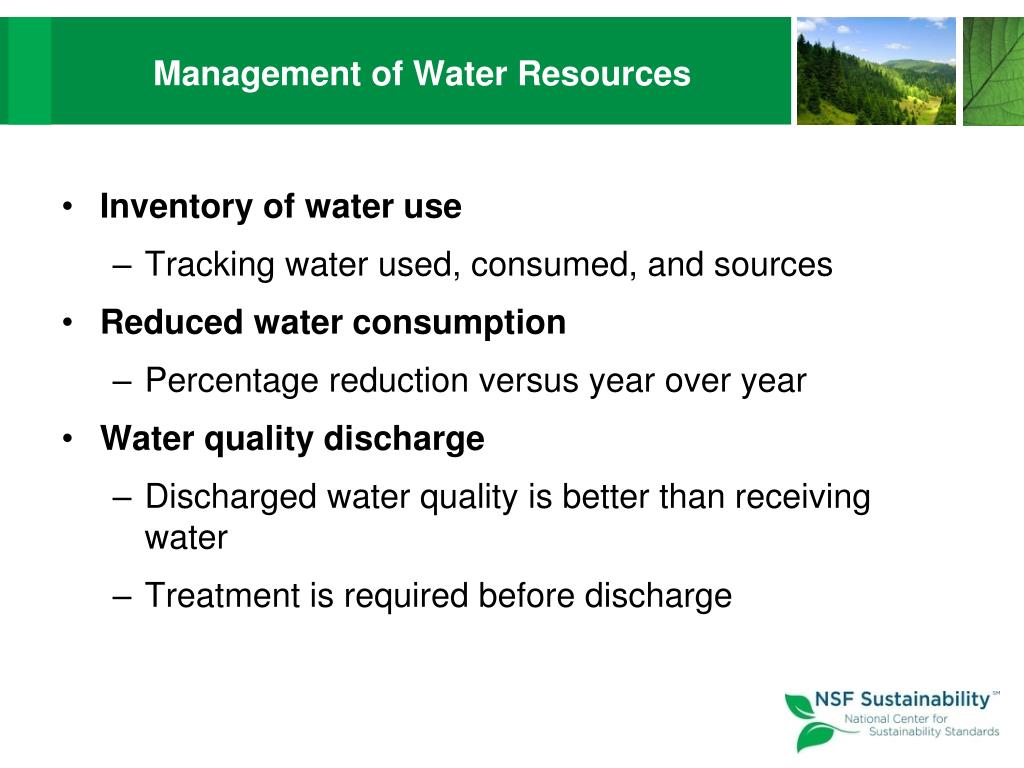 Management of Water Resources

• Inventory of water use
– Tracking water used, consumed, and sources
• Reduced water consumption
– Percentage reduction versus year over year
• Water quality discharge
– Discharged water quality is better than receiving water
– Treatment is required before discharge

NSF Sustainability℠
National Center for Sustainability Standards